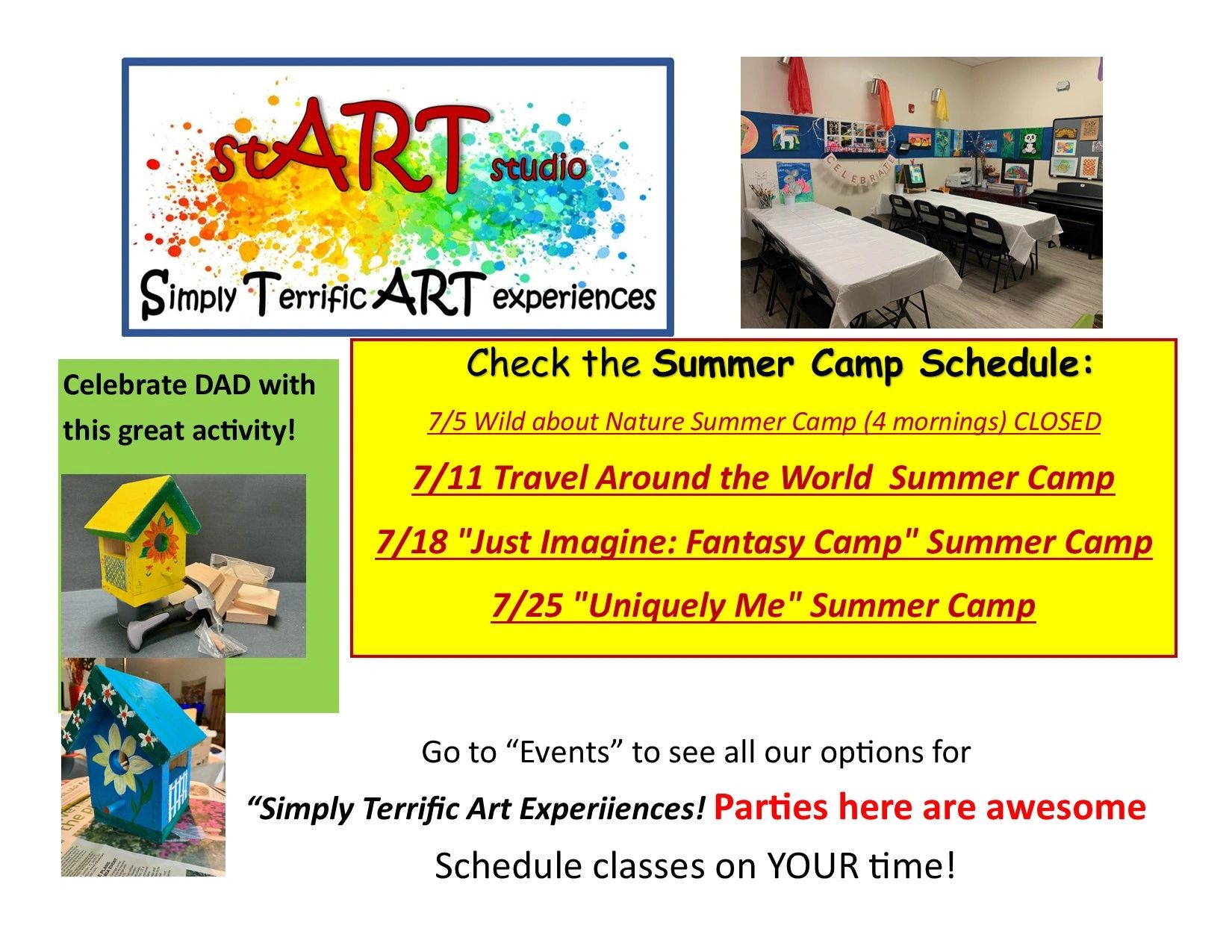 stART studio

Simply Terrific ART experiences

CELEBRATE

Celebrate DAD with this great activity!

Check the Summer Camp Schedule:

7/5 Wild about Nature Summer Camp (4 mornings) CLOSED

7/11 Travel Around the World  Summer Camp

7/18 "Just Imagine: Fantasy Camp" Summer Camp

7/25 "Uniquely Me" Summer Camp

Go to “Events” to see all our options for

“Simply Terrific Art Experiiences! Parties here are awesome

Schedule classes on YOUR time!